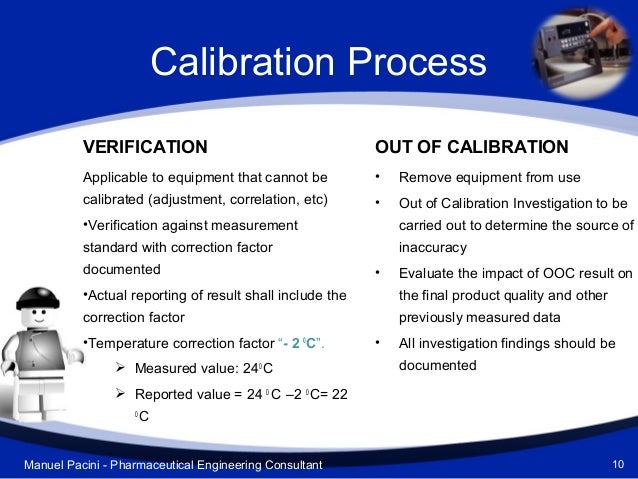 Calibration Process

VERIFICATION

Applicable to equipment that cannot be calibrated (adjustment, correlation, etc)

•Verification against measurement standard with correction factor documented

•Actual reporting of result shall include the correction factor

•Temperature correction factor "- 2 $^0$C".

➢ Measured value: 24$^0$C

➢ Reported value = 24 $^0$C –2 $^0$C= 22 $^0$C

OUT OF CALIBRATION

• Remove equipment from use

• Out of Calibration Investigation to be carried out to determine the source of inaccuracy

• Evaluate the impact of OOC result on the final product quality and other previously measured data

• All investigation findings should be documented

Manuel Pacini - Pharmaceutical Engineering Consultant

10